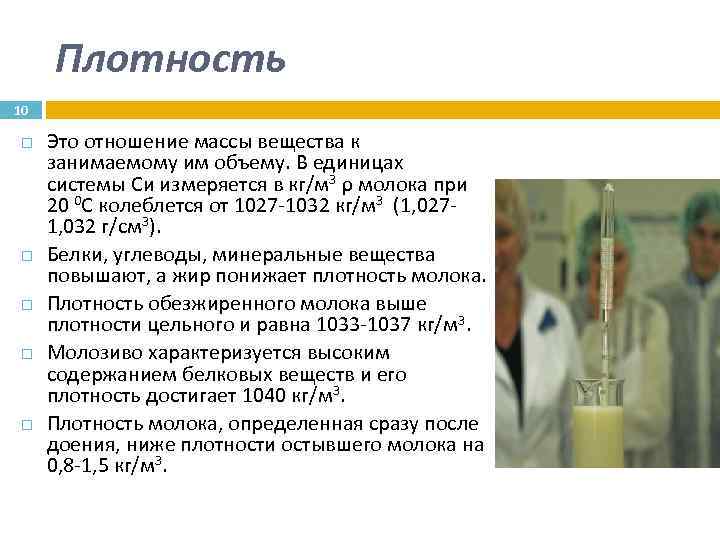 Плотность

10

□ Это отношение массы вещества к занимаемому им объему. В единицах системы Си измеряется в кг/м$^3$ ρ молока при 20 $^0$С колеблется от 1027-1032 кг/м$^3$ (1,027-1,032 г/см$^3$).

□ Белки, углеводы, минеральные вещества повышают, а жир понижает плотность молока.

□ Плотность обезжиренного молока выше плотности цельного и равна 1033-1037 кг/м$^3$.

□ Молозиво характеризуется высоким содержанием белковых веществ и его плотность достигает 1040 кг/м$^3$.

□ Плотность молока, определенная сразу после доения, ниже плотности остывшего молока на 0,8-1,5 кг/м$^3$.